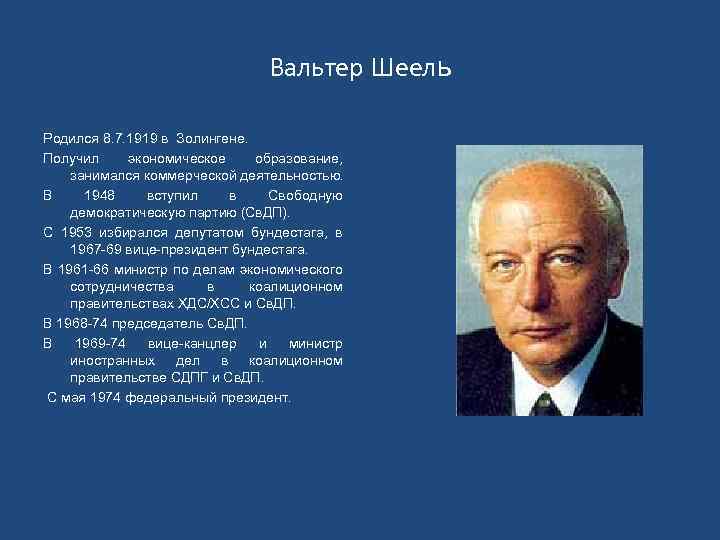 Вальтер Шеель

Родился 8.7.1919 в Золингене.

Получил экономическое образование, занимался коммерческой деятельностью.

В 1948 вступил в Свободную демократическую партию (СвДП).

С 1953 избирался депутатом бундестага, в 1967-69 вице-президент бундестага.

В 1961-66 министр по делам экономического сотрудничества в коалиционном правительствах ХДС/ХСС и СвДП.

В 1968-74 председатель СвДП.

В 1969-74 вице-канцлер и министр иностранных дел в коалиционном правительстве СДПГ и СвДП.

С мая 1974 федеральный президент.